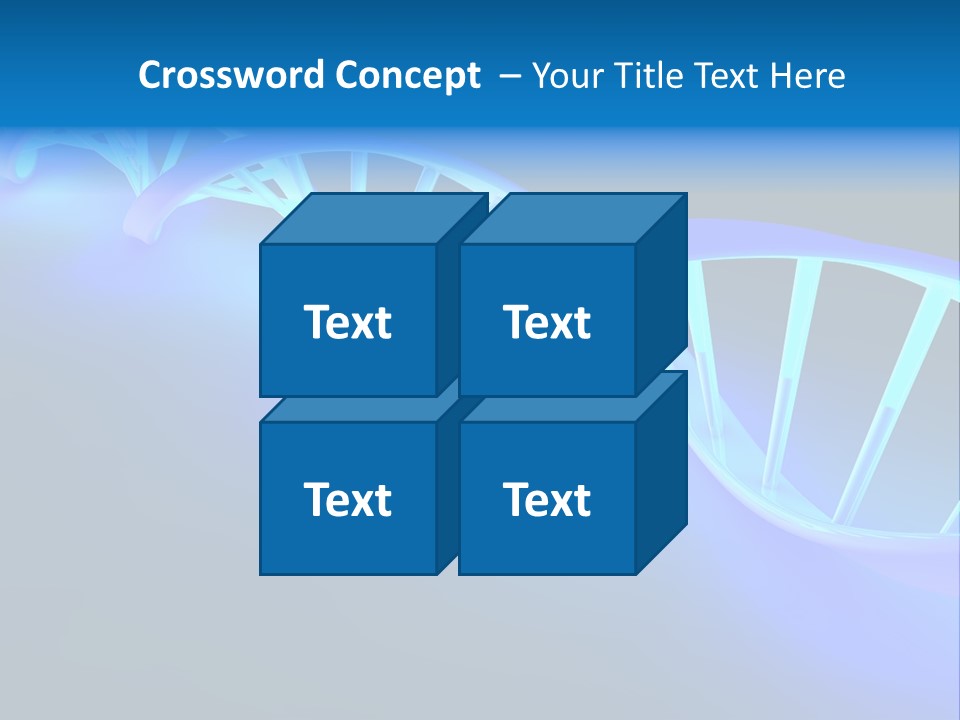 Crossword Concept – Your Title Text Here

Text

Text

Text

Text